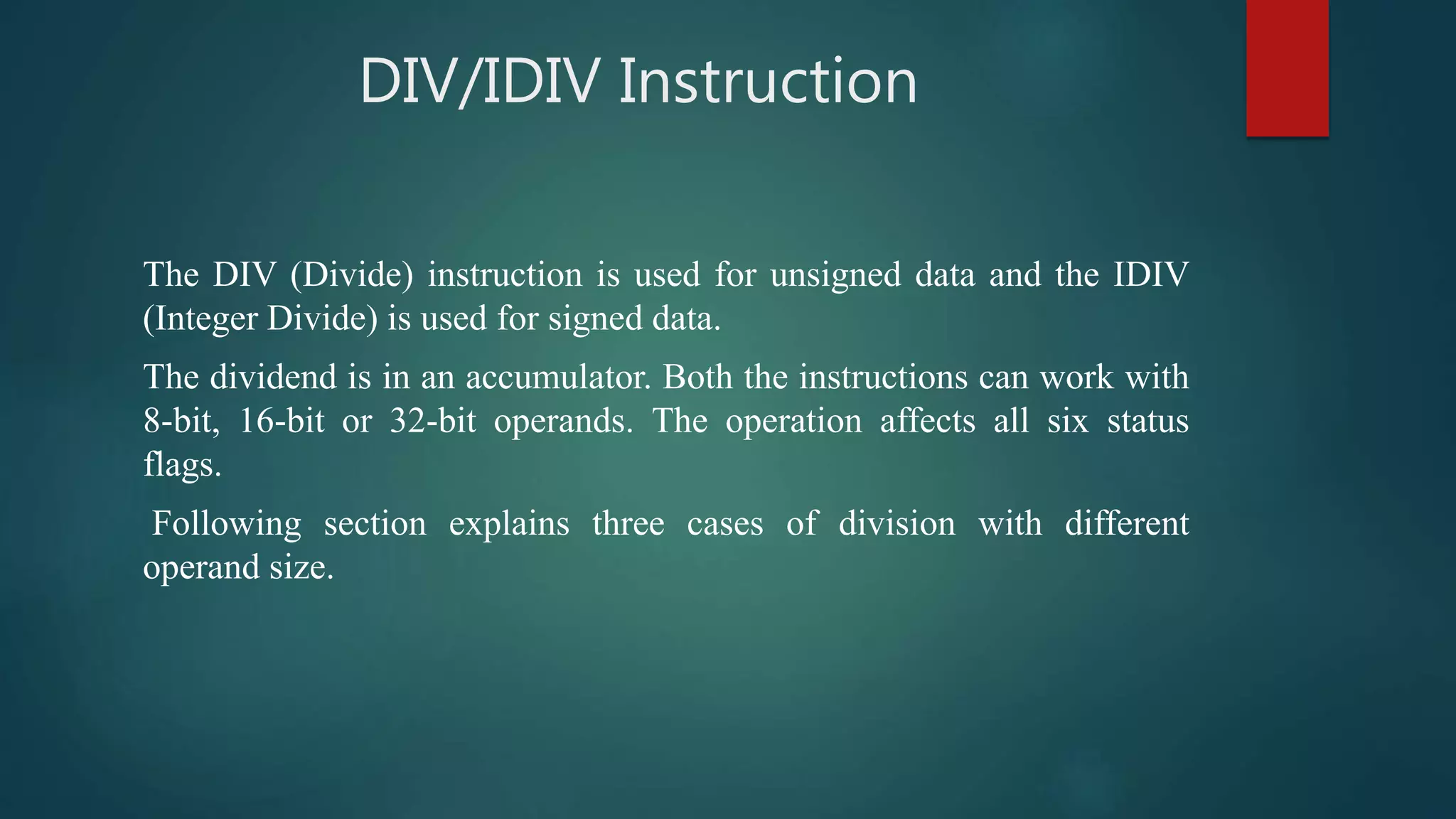 DIV/IDIV Instruction

The DIV (Divide) instruction is used for unsigned data and the IDIV (Integer Divide) is used for signed data.

The dividend is in an accumulator. Both the instructions can work with 8-bit, 16-bit or 32-bit operands. The operation affects all six status flags.

Following section explains three cases of division with different operand size.